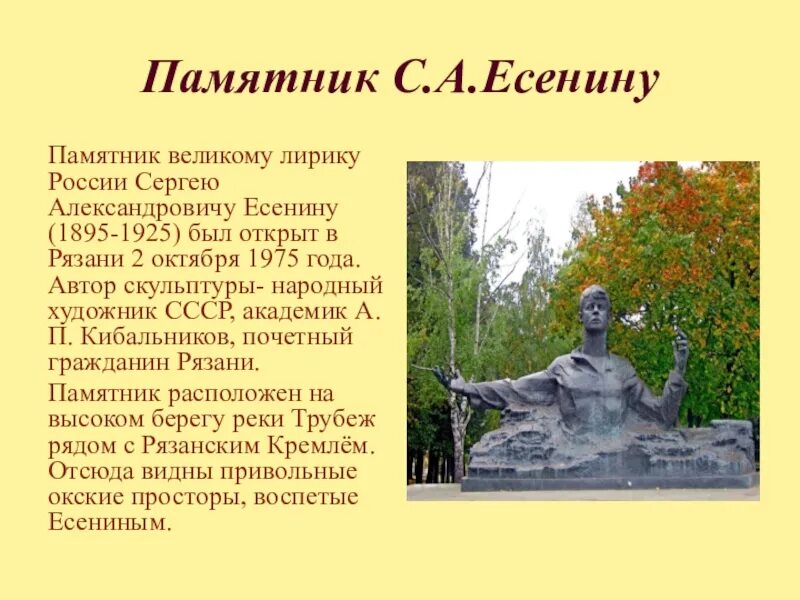 Памятник С.А.Есенину

Памятник великому лирику России Сергею Александровичу Есенину (1895-1925) был открыт в Рязани 2 октября 1975 года. Автор скульптуры- народный художник СССР, академик А. П. Кибальников, почетный гражданин Рязани.

Памятник расположен на высоком берегу реки Трубеж рядом с Рязанским Кремлём. Отсюда видны привольные окские просторы, воспетые Есениным.